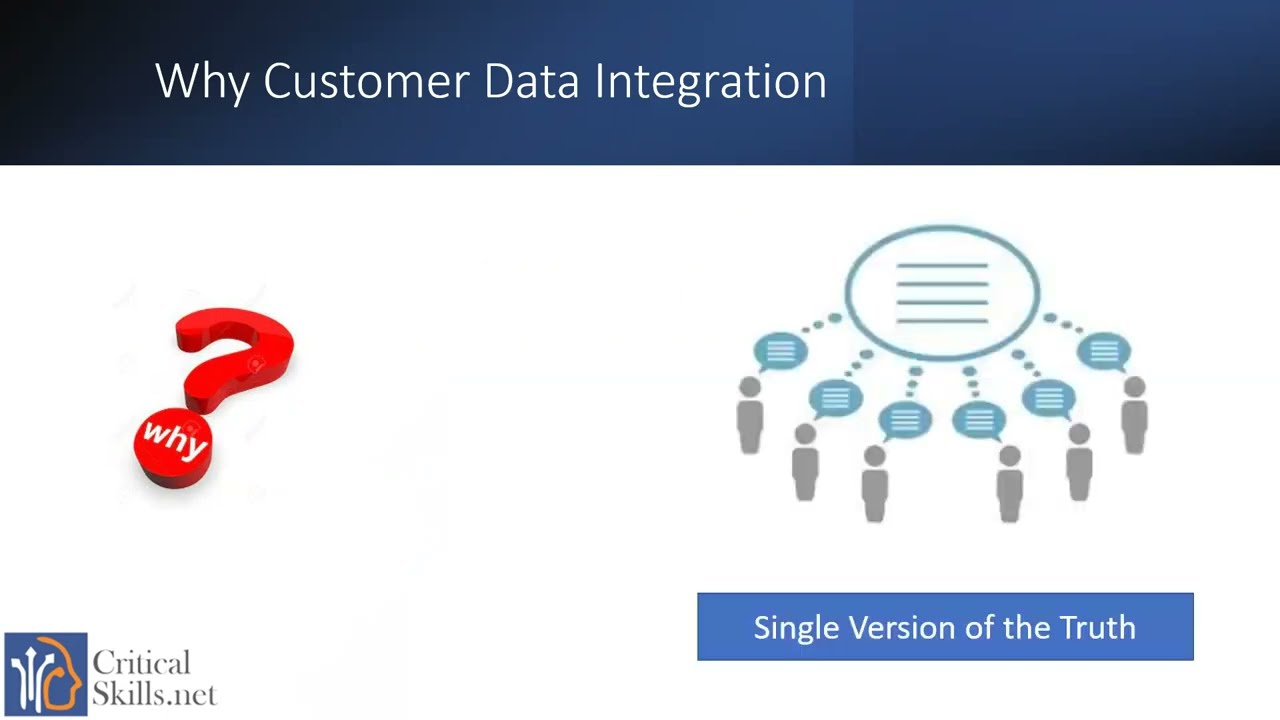 Why Customer Data Integration

why

Single Version of the Truth

Critical Skills.net